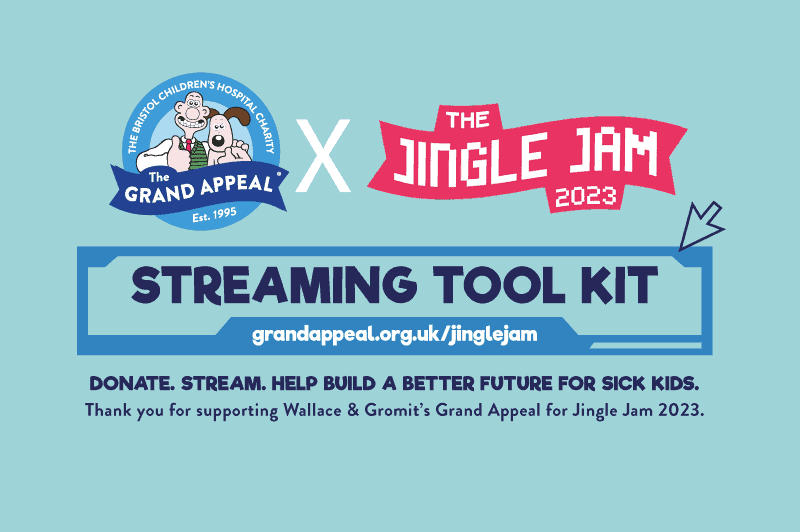 THE BRISTOL CHILDREN'S HOSPITAL CHARITY
The
GRAND APPEAL®
Est. 1995

X

THE
JINGLE JAM
2023

STREAMING TOOL KIT
grandappeal.org.uk/jinglejam

DONATE. STREAM. HELP BUILD A BETTER FUTURE FOR SICK KIDS.
Thank you for supporting Wallace & Gromit's Grand Appeal for Jingle Jam 2023.